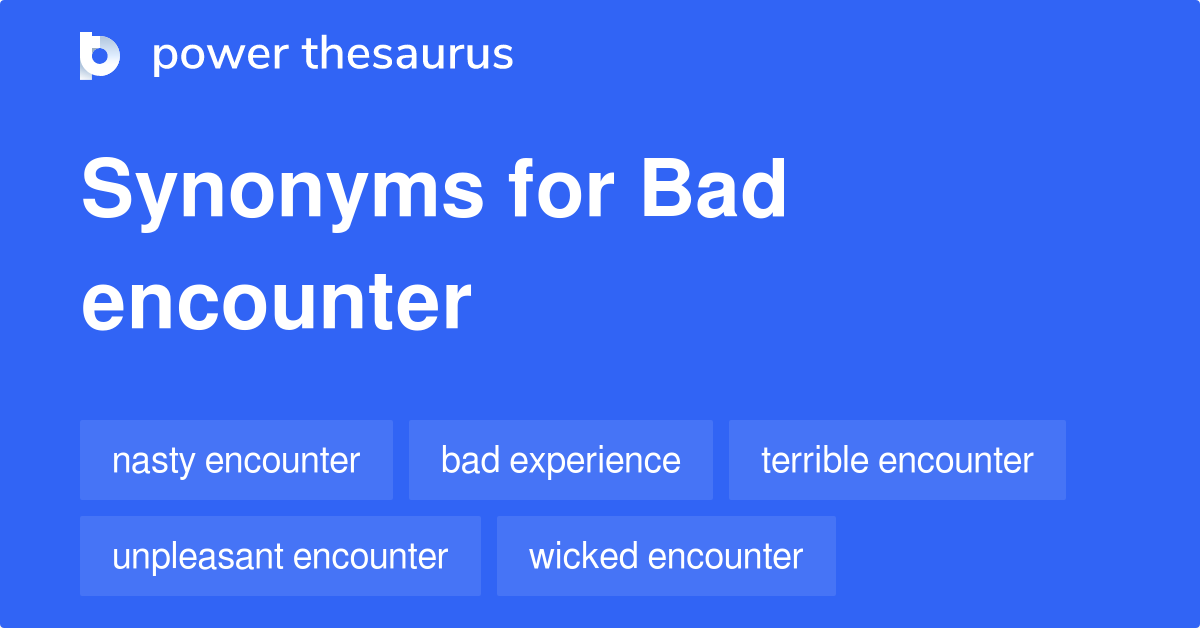 power thesaurus

Synonyms for Bad encounter

nasty encounter
bad experience
terrible encounter
unpleasant encounter
wicked encounter